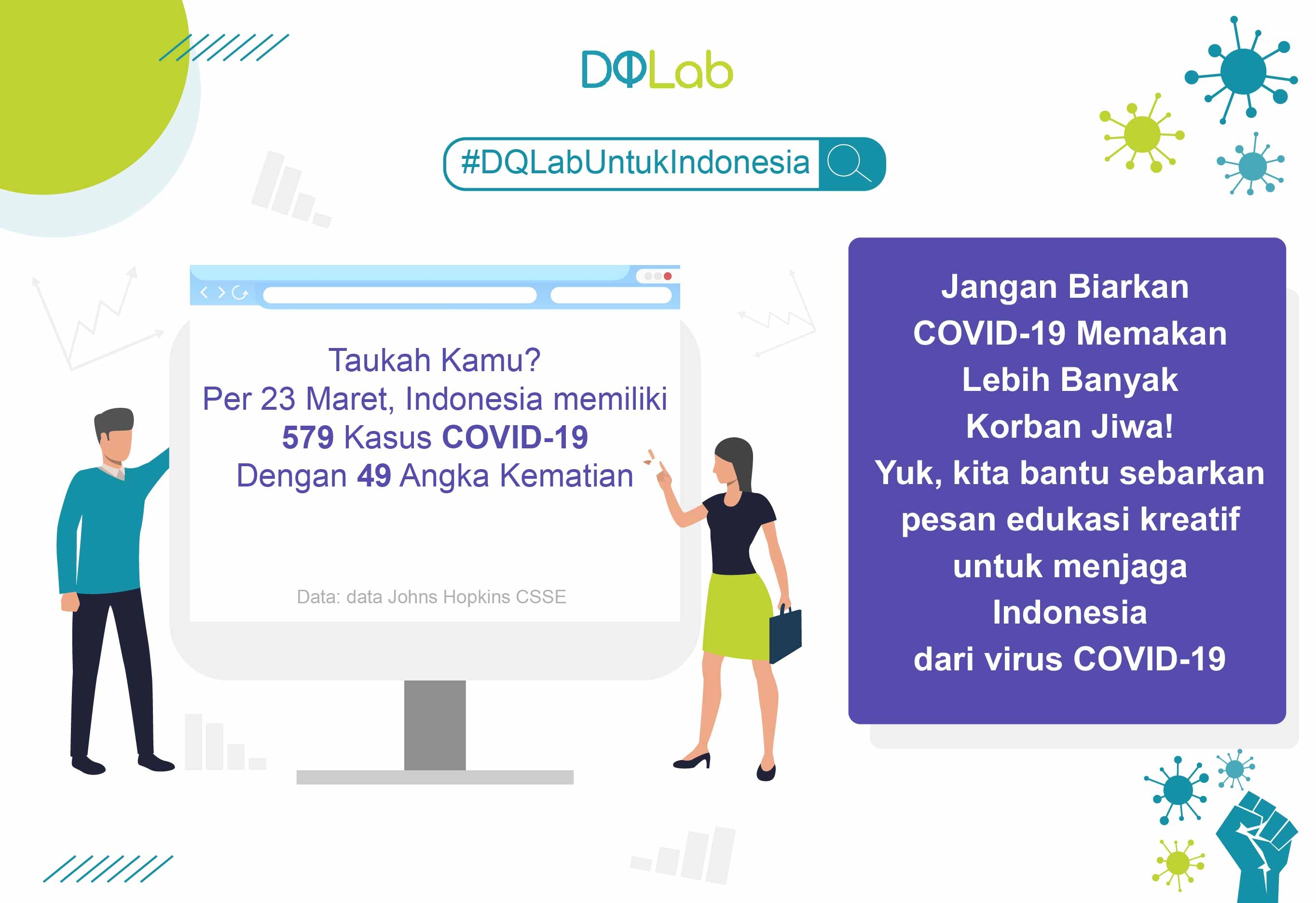 DQLab

#DQLabUntukIndonesia

Taukah Kamu?
Per 23 Maret, Indonesia memiliki
579 Kasus COVID-19
Dengan 49 Angka Kematian

Data: data Johns Hopkins CSSE

Jangan Biarkan COVID-19 Memakan Lebih Banyak Korban Jiwa!
Yuk, kita bantu sebarkan pesan edukasi kreatif untuk menjaga Indonesia dari virus COVID-19